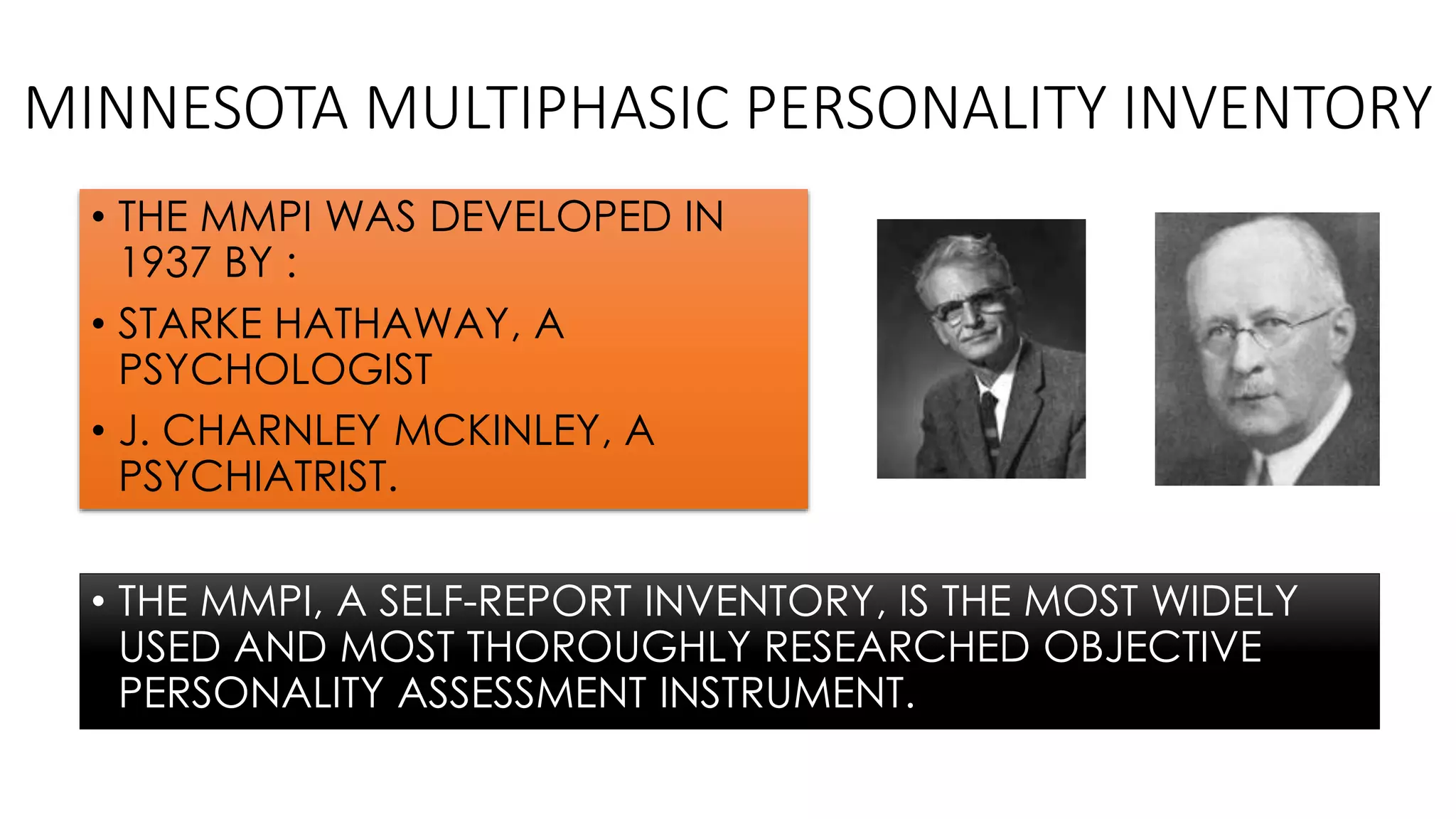 MINNESOTA MULTIPHASIC PERSONALITY INVENTORY

• THE MMPI WAS DEVELOPED IN 1937 BY :

• STARKE HATHAWAY, A PSYCHOLOGIST

• J. CHARNLEY MCKINLEY, A PSYCHIATRIST.

• THE MMPI, A SELF-REPORT INVENTORY, IS THE MOST WIDELY USED AND MOST THOROUGHLY RESEARCHED OBJECTIVE PERSONALITY ASSESSMENT INSTRUMENT.